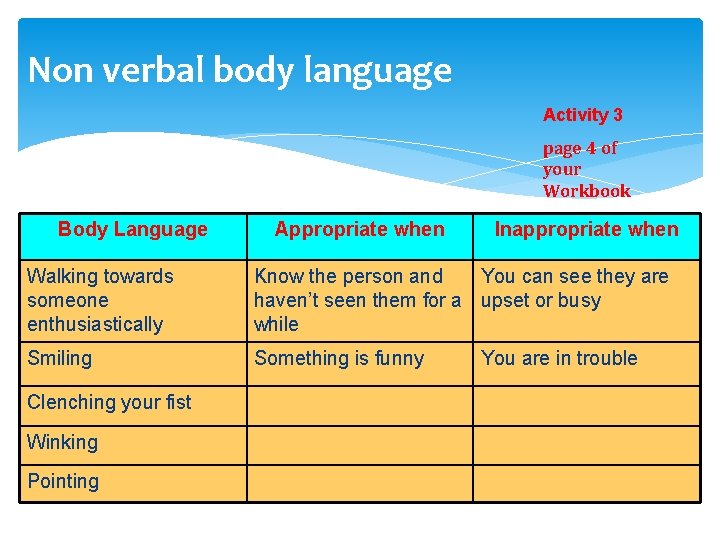 Non verbal body language

Activity 3

page 4 of your Workbook

| Body Language | Appropriate when | Inappropriate when |
|---|---|---|
| Walking towards someone enthusiastically | Know the person and haven't seen them for a while | You can see they are upset or busy |
| Smiling | Something is funny | You are in trouble |
| Clenching your fist | | |
| Winking | | |
| Pointing | | |